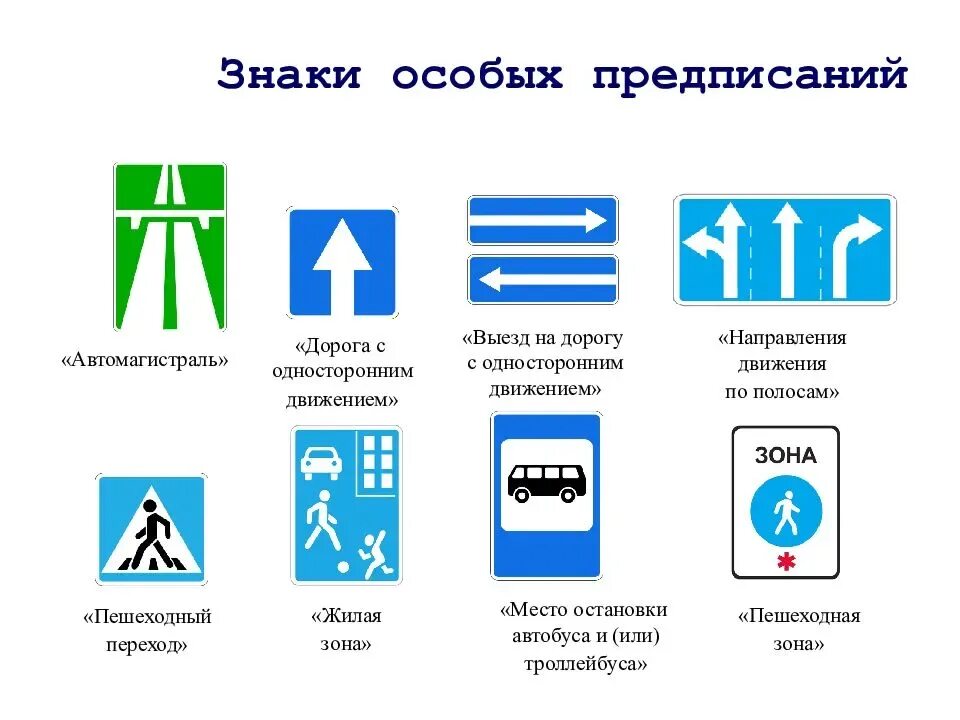 Знаки особых предписаний

«Автомагистраль»

«Дорога с односторонним движением»

«Выезд на дорогу с односторонним движением»

«Направления движения по полосам»

«Пешеходный переход»

«Жилая зона»

«Место остановки автобуса и (или) троллейбуса»

ЗОНА

«Пешеходная зона»